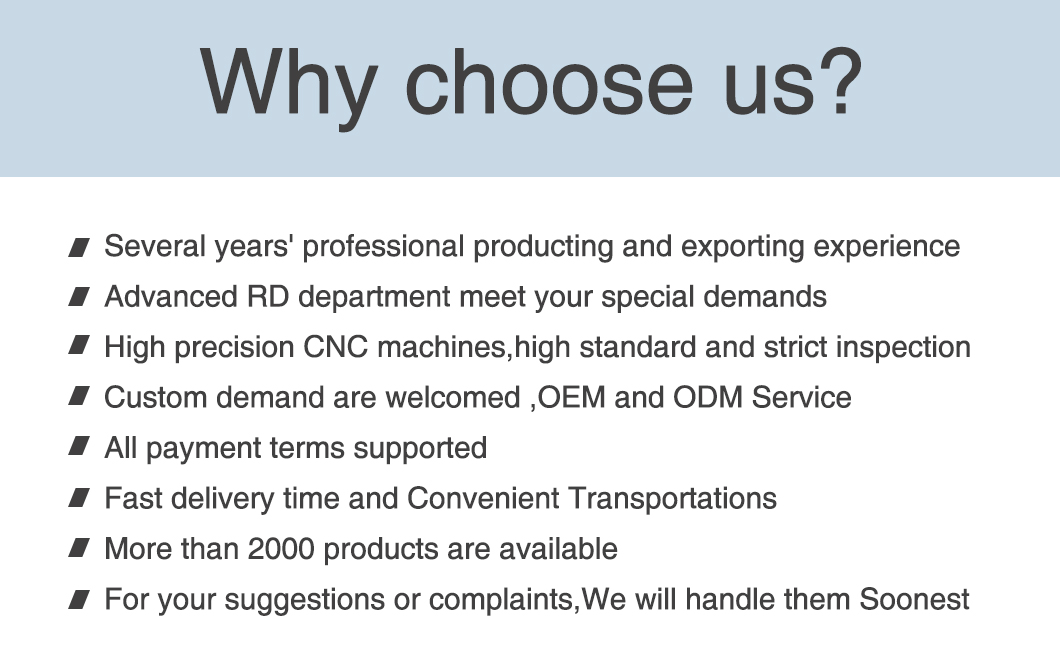 Why choose us?

Several years' professional producting and exporting experience
Advanced RD department meet your special demands
High precision CNC machines,high standard and strict inspection
Custom demand are welcomed ,OEM and ODM Service
All payment terms supported
Fast delivery time and Convenient Transportations
More than 2000 products are available
For your suggestions or complaints,We will handle them Soonest